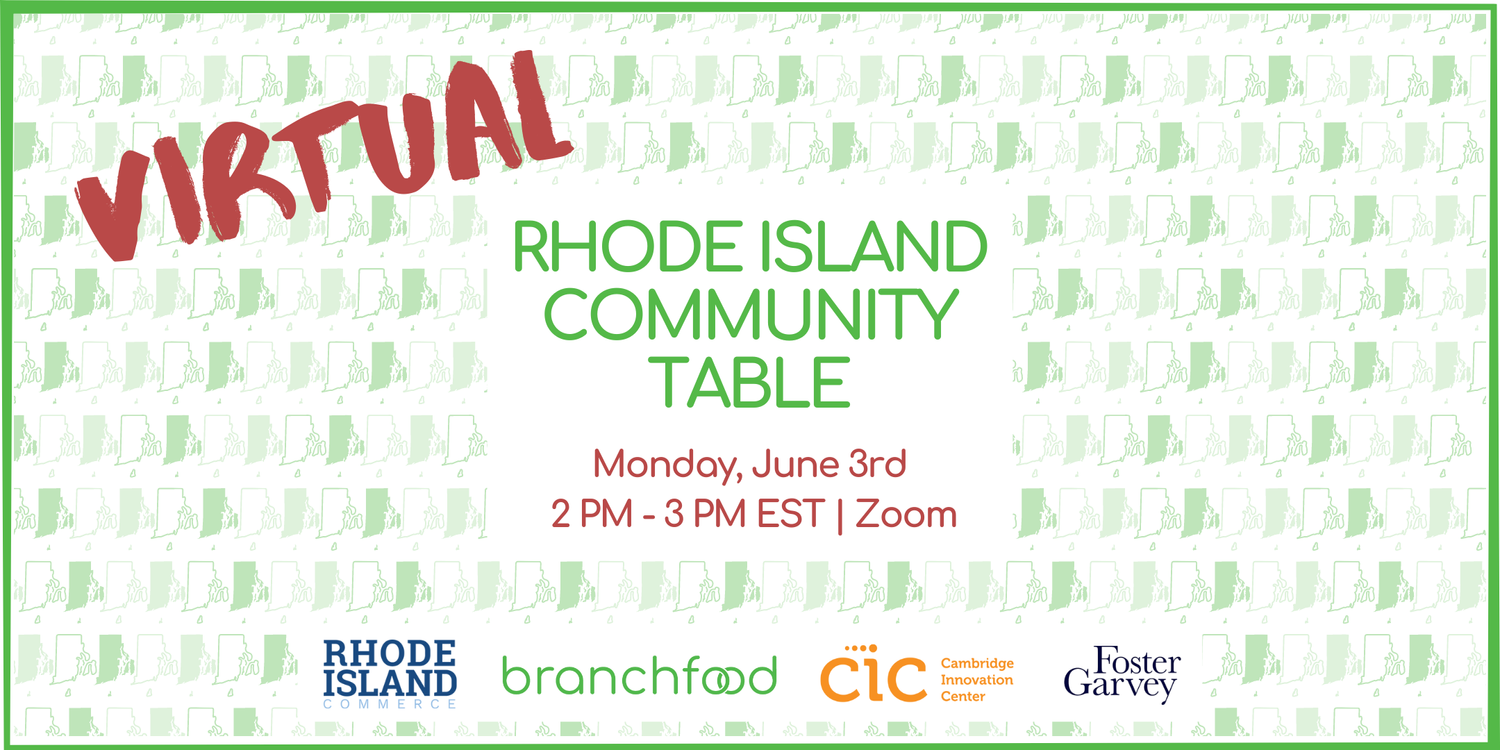 VIRTUAL

RHODE ISLAND COMMUNITY TABLE

Monday, June 3rd
2 PM - 3 PM EST | Zoom

RHODE ISLAND COMMERCE

branchfood

CIC Cambridge Innovation Center

Foster Garvey